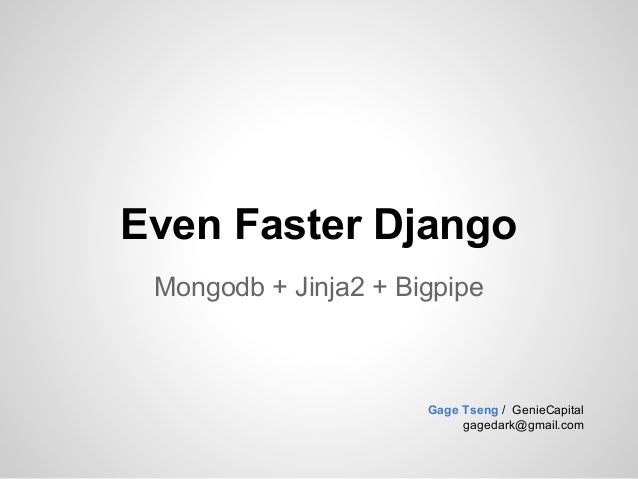 Even Faster Django

Mongodb + Jinja2 + Bigpipe

Gage Tseng / GenieCapital
gagedark@gmail.com